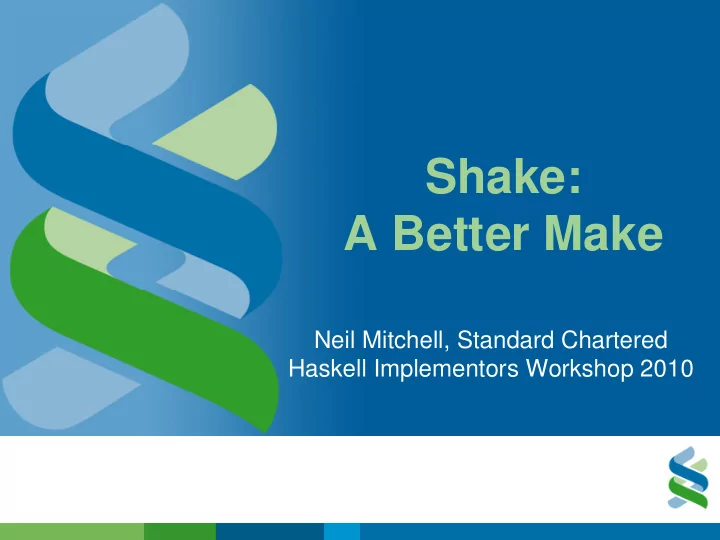 Shake:
A Better Make

Neil Mitchell, Standard Chartered
Haskell Implementors Workshop 2010